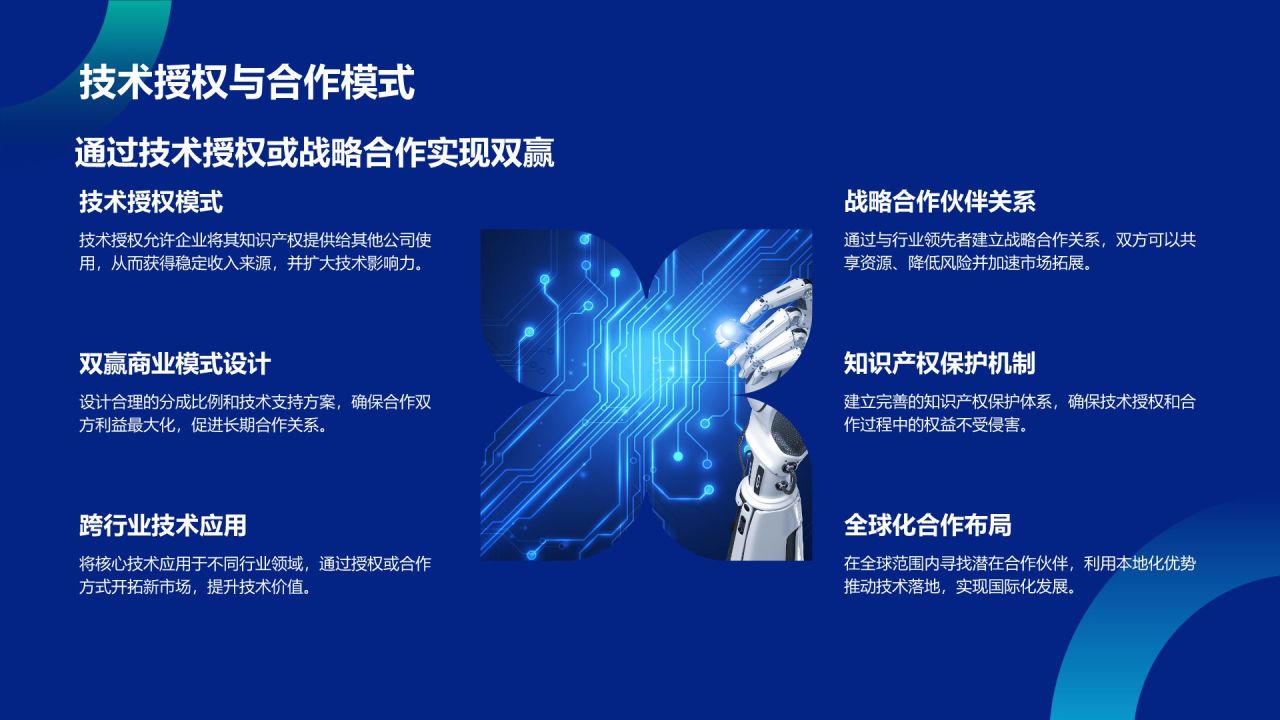 技术授权与合作模式

通过技术授权或战略合作实现双赢

技术授权模式

技术授权允许企业将其知识产权提供给其他公司使用，从而获得稳定收入来源，并扩大技术影响力。

双赢商业模式设计

设计合理的分成比例和技术支持方案，确保合作双方利益最大化，促进长期合作关系。

跨行业技术应用

将核心技术应用于不同行业领域，通过授权或合作方式开拓新市场，提升技术价值。

战略合作伙伴关系

通过与行业领先者建立战略合作关系，双方可以共享资源、降低风险并加速市场拓展。

知识产权保护机制

建立完善的知识产权保护体系，确保技术授权和合作过程中的权益不受侵害。

全球化合作布局

在全球范围内寻找潜在合作伙伴，利用本地化优势推动技术落地，实现国际化发展。